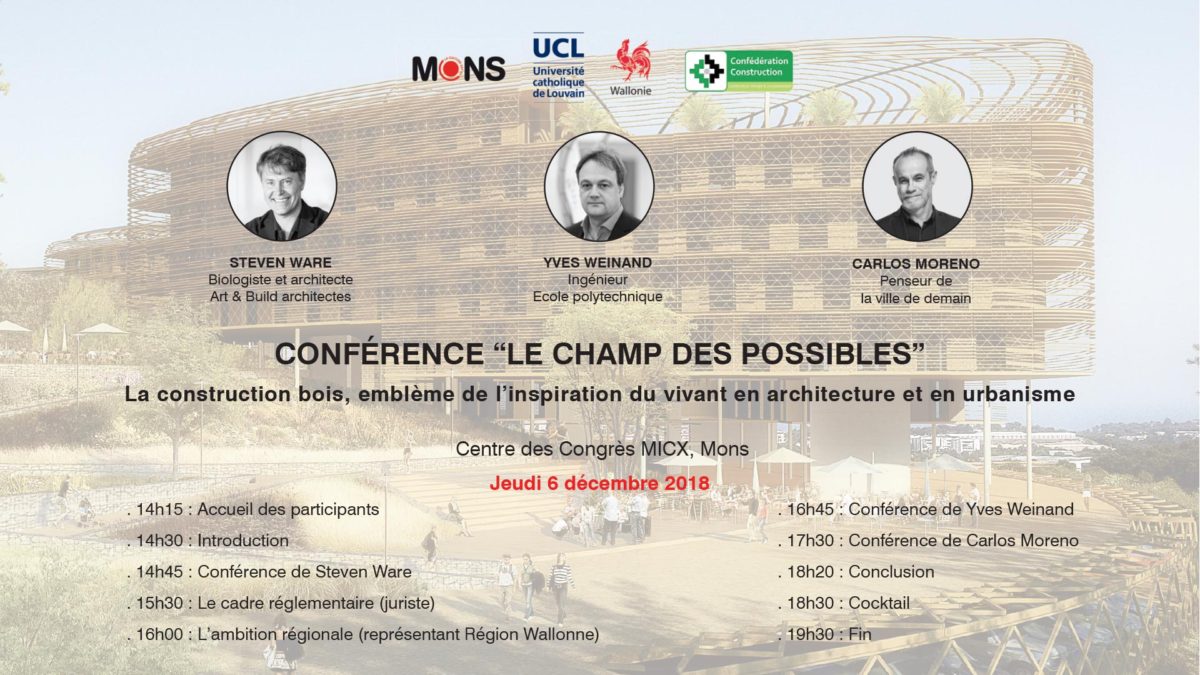 MONS
UCL Université catholique de Louvain
Wallonie
Confédération Construction

STEVEN WARE
Biologiste et architecte
Art & Build architectes

YVES WEINAND
Ingénieur
Ecole polytechnique

CARLOS MORENO
Penseur de
la ville de demain

CONFÉRENCE “LE CHAMP DES POSSIBLES”
La construction bois, emblème de l’inspiration du vivant en architecture et en urbanisme

Centre des Congrès MICX, Mons
Jeudi 6 décembre 2018

. 14h15 : Accueil des participants
. 14h30 : Introduction
. 14h45 : Conférence de Steven Ware
. 15h30 : Le cadre réglementaire (juriste)
. 16h00 : L’ambition régionale (représentant Région Wallonne)

. 16h45 : Conférence de Yves Weinand
. 17h30 : Conférence de Carlos Moreno
. 18h20 : Conclusion
. 18h30 : Cocktail
. 19h30 : Fin